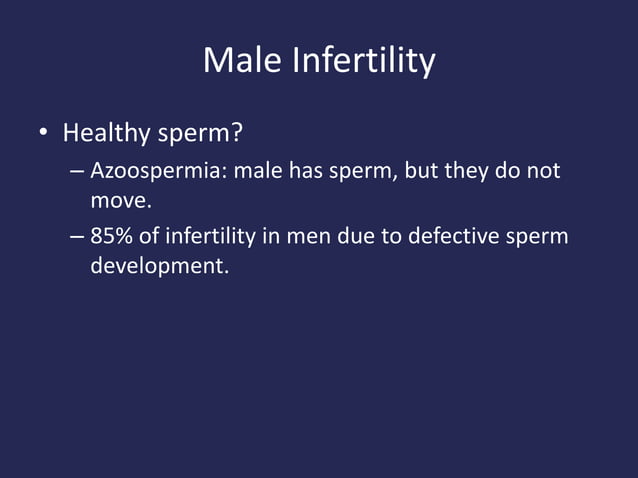 Male Infertility

• Healthy sperm?
– Azoospermia: male has sperm, but they do not move.
– 85% of infertility in men due to defective sperm development.